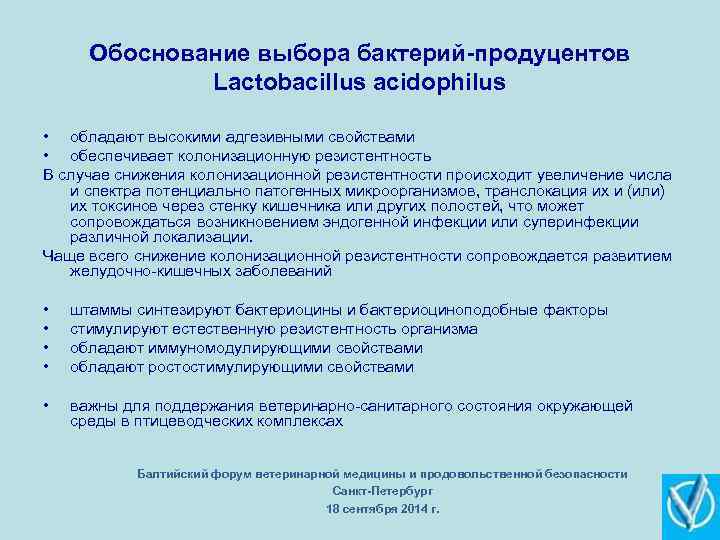 Обоснование выбора бактерий-продуцентов Lactobacillus acidophilus

• обладают высокими адгезивными свойствами
• обеспечивает колонизационную резистентность

В случае снижения колонизационной резистентности происходит увеличение числа и спектра потенциально патогенных микроорганизмов, транслокация их и (или) их токсинов через стенку кишечника или других полостей, что может сопровождаться возникновением эндогенной инфекции или суперинфекции различной локализации.

Чаще всего снижение колонизационной резистентности сопровождается развитием желудочно-кишечных заболеваний

• штаммы синтезируют бактериоцины и бактериоциноподобные факторы
• стимулируют естественную резистентность организма
• обладают иммуномодулирующими свойствами
• обладают ростостимулирующими свойствами

• важны для поддержания ветеринарно-санитарного состояния окружающей среды в птицеводческих комплексах

Балтийский форум ветеринарной медицины и продовольственной безопасности
Санкт-Петербург
18 сентября 2014 г.